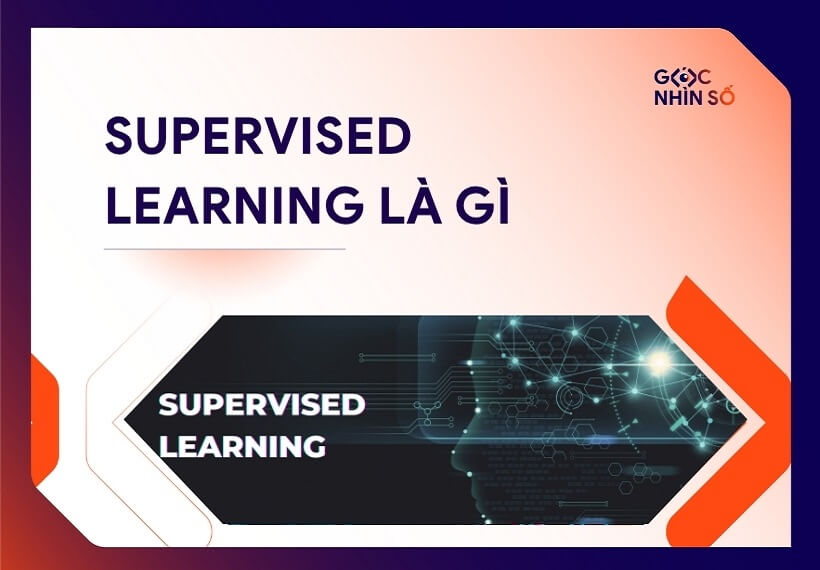 GÓC NHÌN SỐ

SUPERVISED LEARNING LÀ GÌ

SUPERVISED LEARNING